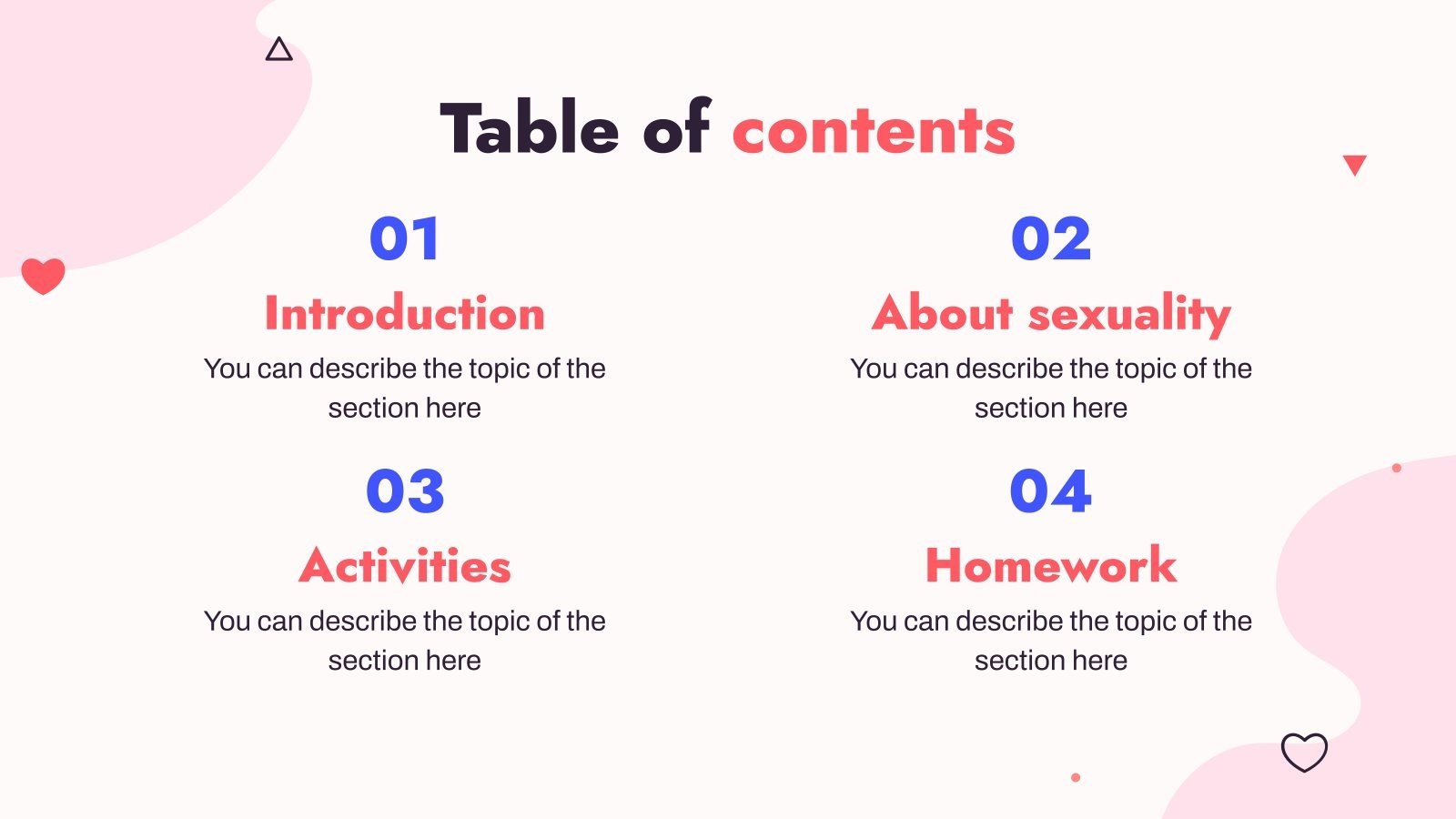 Table of contents

01
Introduction
You can describe the topic of the section here

02
About sexuality
You can describe the topic of the section here

03
Activities
You can describe the topic of the section here

04
Homework
You can describe the topic of the section here